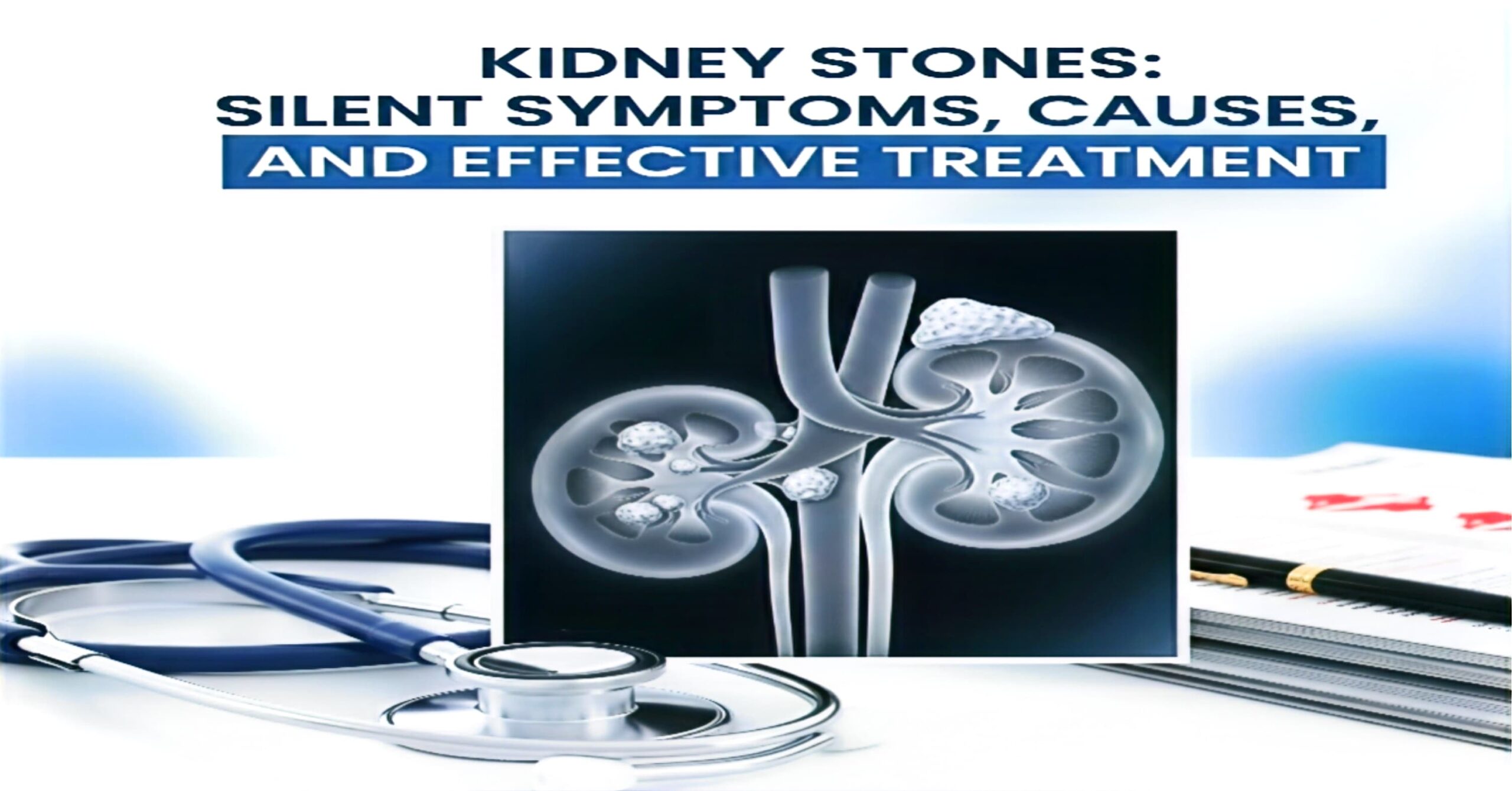 KIDNEY STONES:
SILENT SYMPTOMS, CAUSES,
AND EFFECTIVE TREATMENT